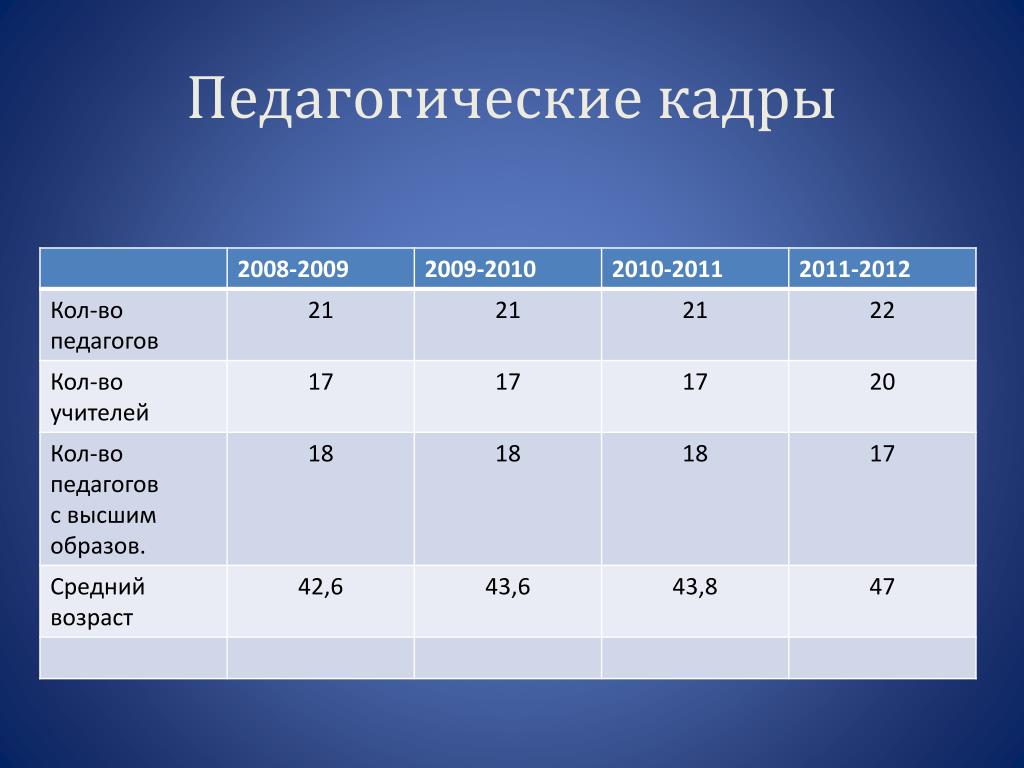 Педагогические кадры

| | 2008-2009 | 2009-2010 | 2010-2011 | 2011-2012 |
|---|---|---|---|---|
| Кол-во педагогов | 21 | 21 | 21 | 22 |
| Кол-во учителей | 17 | 17 | 17 | 20 |
| Кол-во педагогов с высшим образов. | 18 | 18 | 18 | 17 |
| Средний возраст | 42,6 | 43,6 | 43,8 | 47 |
| | | | | |